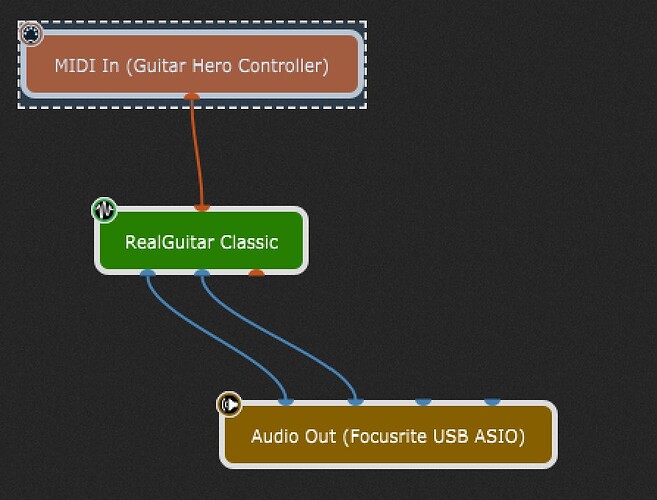 MIDI In (Guitar Hero Controller)

RealGuitar Classic

Audio Out (Focusrite USB ASIO)